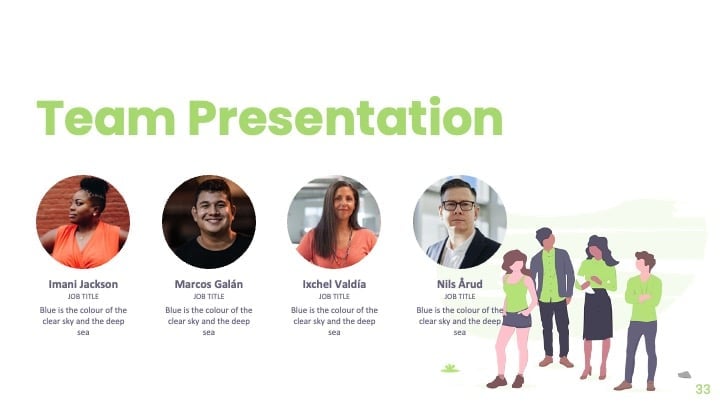 Team Presentation

Imani Jackson
JOB TITLE
Blue is the colour of the clear sky and the deep sea

Marcos Galán
JOB TITLE
Blue is the colour of the clear sky and the deep sea

Ixchel Valdía
JOB TITLE
Blue is the colour of the clear sky and the deep sea

Nils Årud
JOB TITLE
Blue is the colour of the clear sky and the deep sea

33